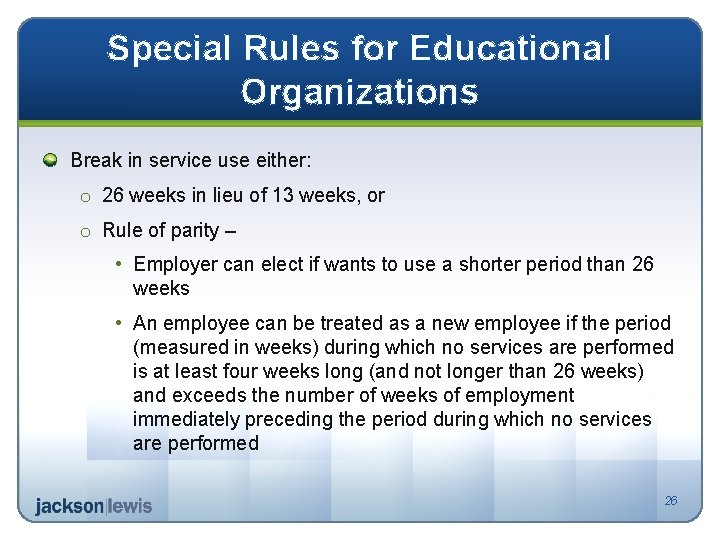 Special Rules for Educational Organizations

Break in service use either:

o 26 weeks in lieu of 13 weeks, or

o Rule of parity –

• Employer can elect if wants to use a shorter period than 26 weeks

• An employee can be treated as a new employee if the period (measured in weeks) during which no services are performed is at least four weeks long (and not longer than 26 weeks) and exceeds the number of weeks of employment immediately preceding the period during which no services are performed

jackson|lewis

26